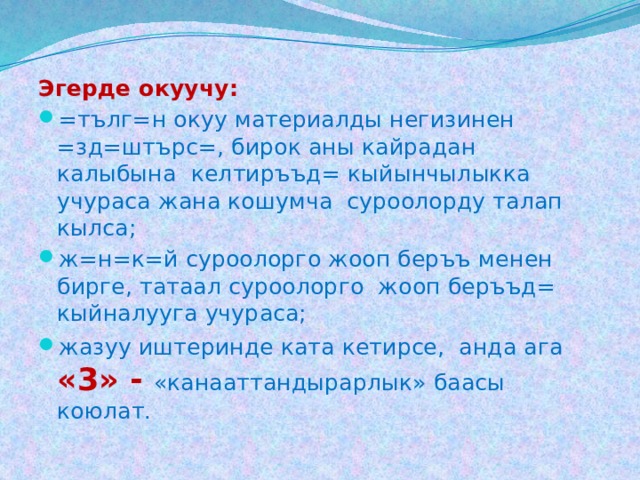 Эгерде окуучу:

=тълг=н окуу материалды негизинен =зд=штърс=, бирок аны кайрадан калыбына келтиръъд= кыйынчылыкка учураса жана кошумча суроолорду талап кылса;

ж=н=к=й суроолорго жооп беръъ менен бирге, татаал суроолорго жооп беръъд= кыйналууга учураса;

жазуу иштеринде ката кетирсе, анда ага «3» - «канааттандырарлык» баасы коюлат.